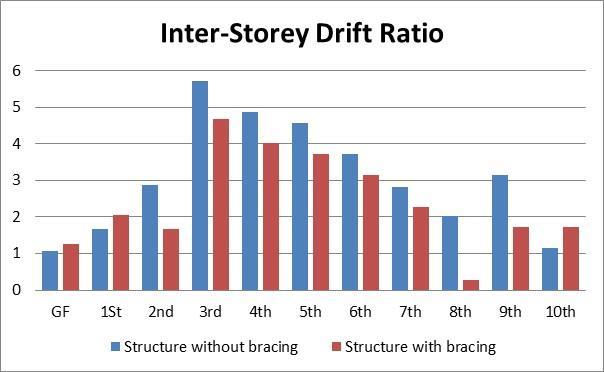 Inter-Storey Drift Ratio

6
5
4
3
2
1
0

GF 1St 2nd 3rd 4th 5th 6th 7th 8th 9th 10th

Structure without bracing  Structure with bracing